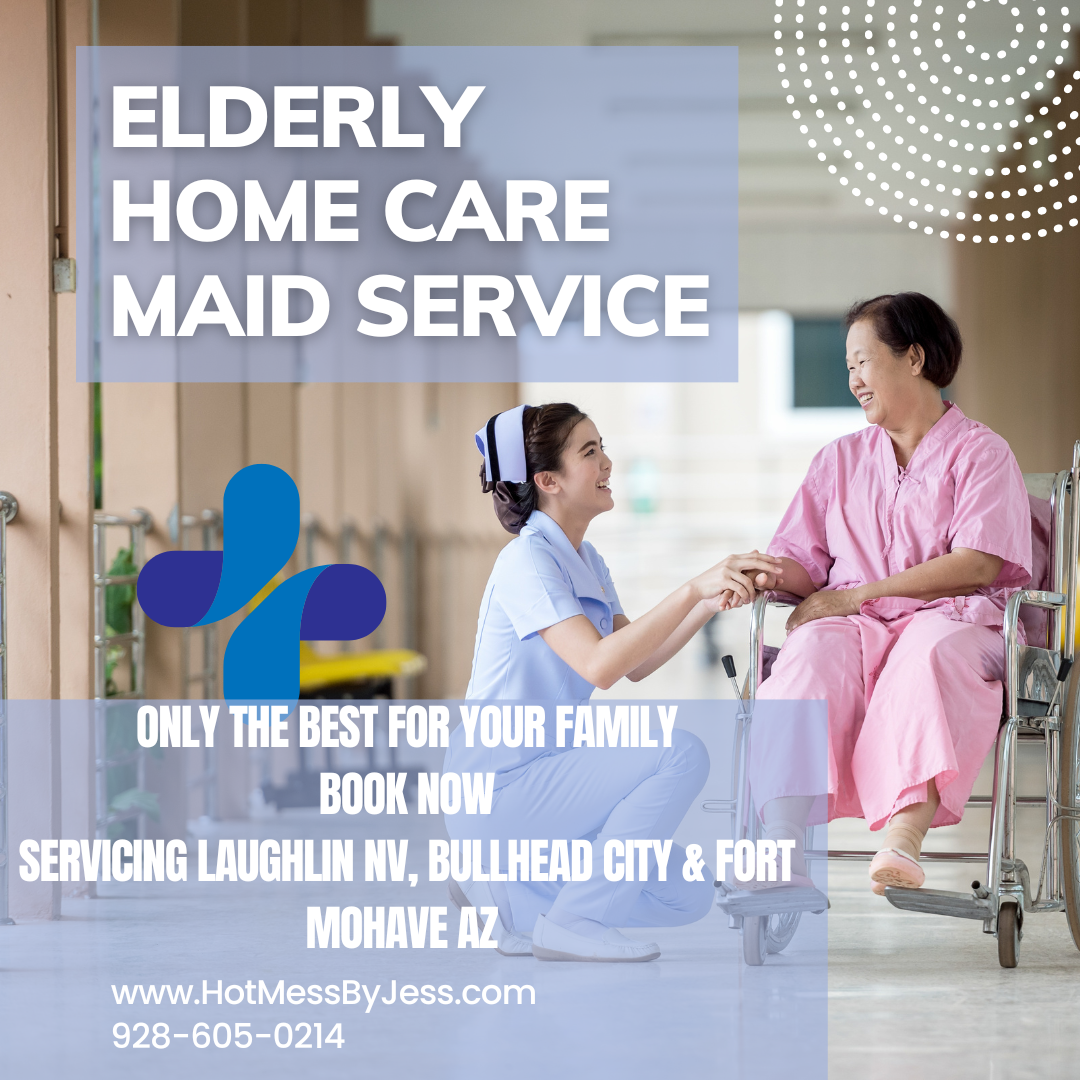 ELDERLY HOME CARE MAID SERVICE

ONLY THE BEST FOR YOUR FAMILY
BOOK NOW
SERVICING LAUGHLIN NV, BULLHEAD CITY & FORT MOHAVE AZ

www.HotMessByJess.com
928-605-0214